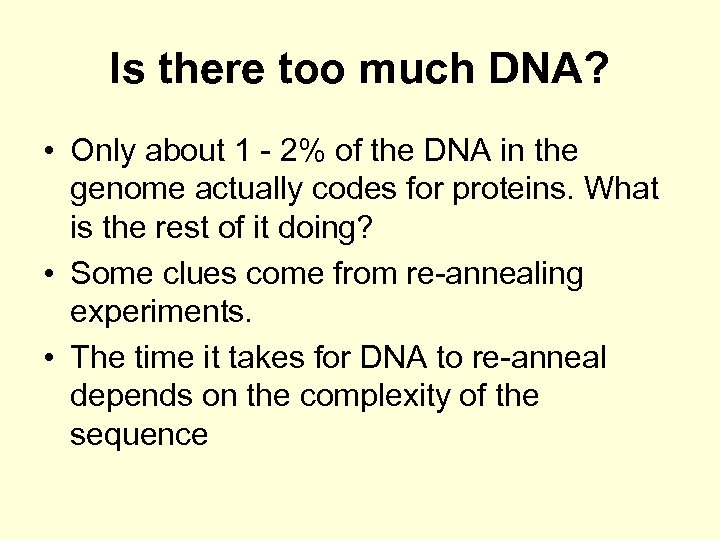 Is there too much DNA?

• Only about 1 - 2% of the DNA in the genome actually codes for proteins. What is the rest of it doing?
• Some clues come from re-annealing experiments.
• The time it takes for DNA to re-anneal depends on the complexity of the sequence